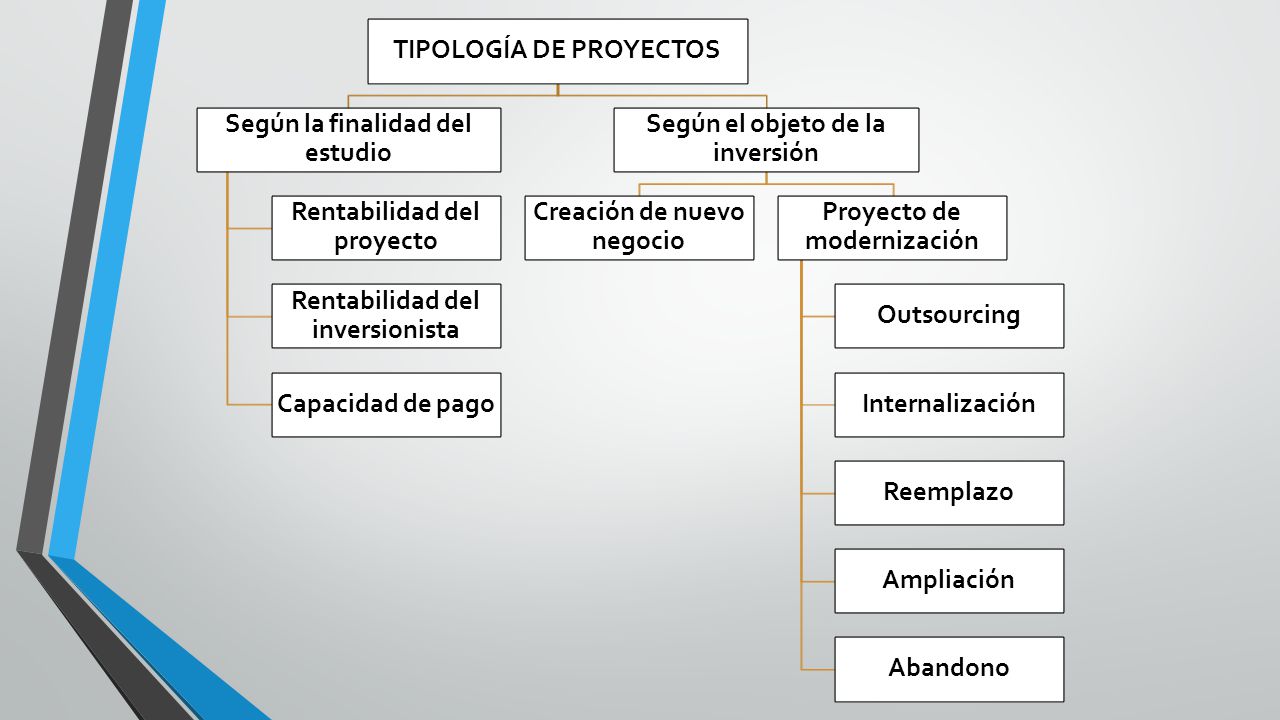 TIPOLOGÍA DE PROYECTOS

Según la finalidad del estudio

Rentabilidad del proyecto

Rentabilidad del inversionista

Capacidad de pago

Según el objeto de la inversión

Creación de nuevo negocio

Proyecto de modernización

Outsourcing

Internalización

Reemplazo

Ampliación

Abandono